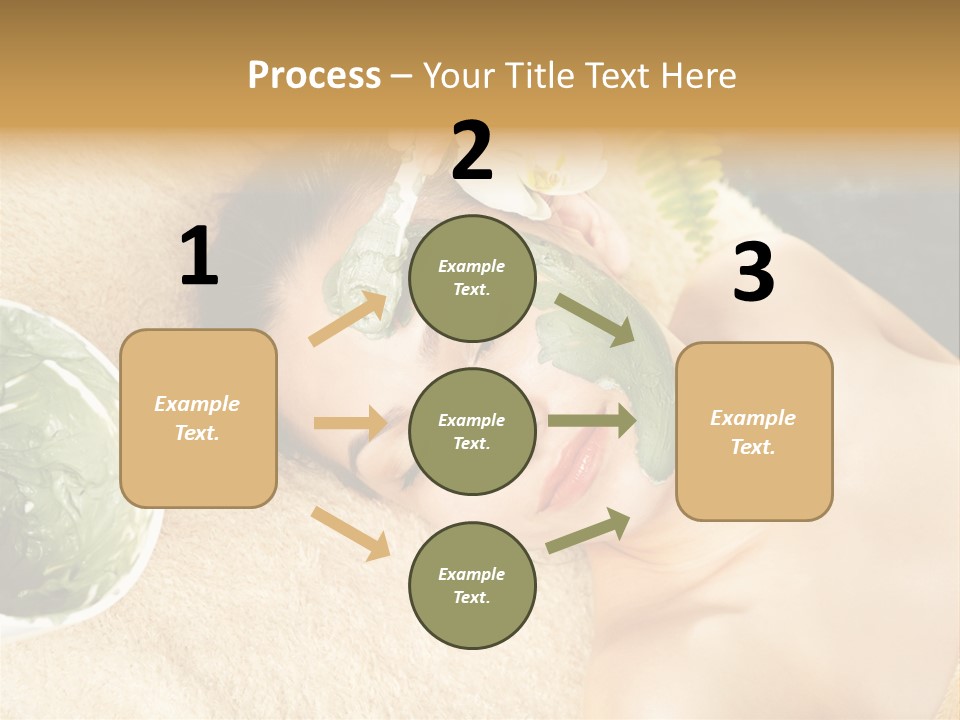 Process – Your Title Text Here

1

Example Text.

2

Example Text.

Example Text.

Example Text.

3

Example Text.